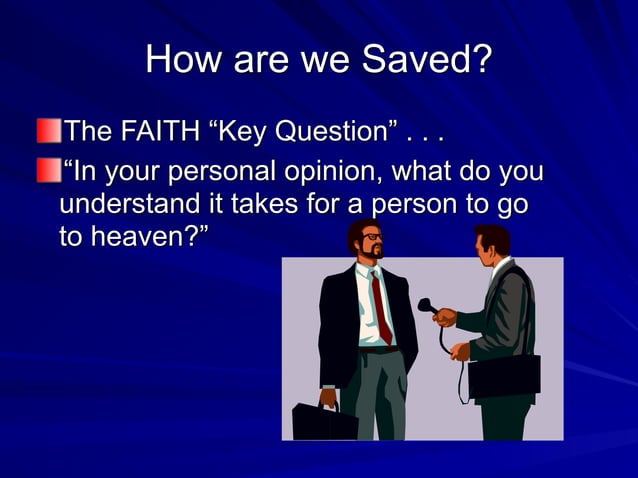 How are we Saved?

The FAITH “Key Question” . . .

“In your personal opinion, what do you understand it takes for a person to go to heaven?”